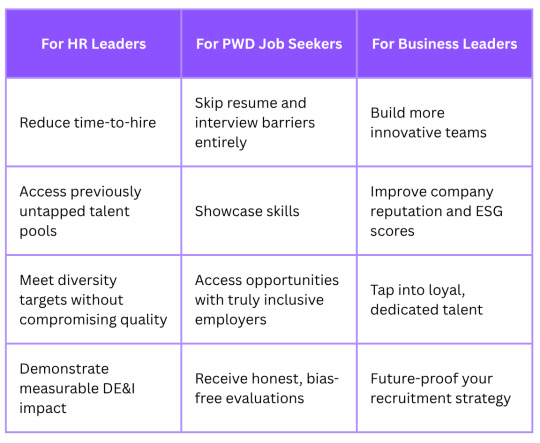 | For HR Leaders | For PWD Job Seekers | For Business Leaders |
|---|---|---|
| Reduce time-to-hire | Skip resume and interview barriers entirely | Build more innovative teams |
| Access previously untapped talent pools | Showcase skills | Improve company reputation and ESG scores |
| Meet diversity targets without compromising quality | Access opportunities with truly inclusive employers | Tap into loyal, dedicated talent |
| Demonstrate measurable DE&I impact | Receive honest, bias-free evaluations | Future-proof your recruitment strategy |